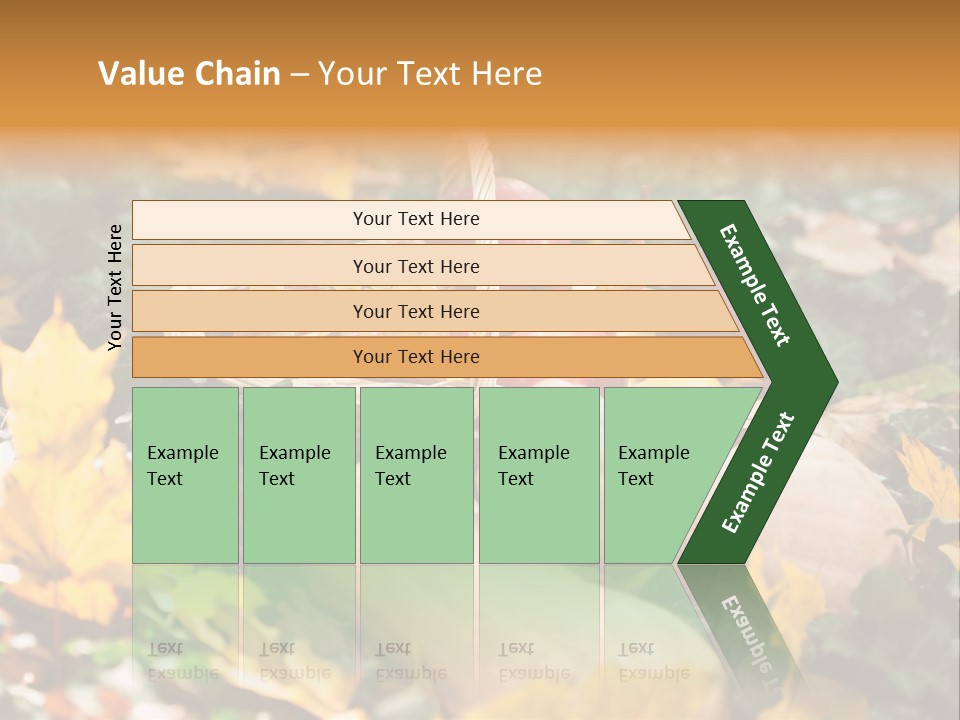 Value Chain – Your Text Here

Your Text Here

Your Text Here

Your Text Here

Your Text Here

Your Text Here

Example Text

Example Text

Example Text

Example Text

Example Text

Example Text

Example Text